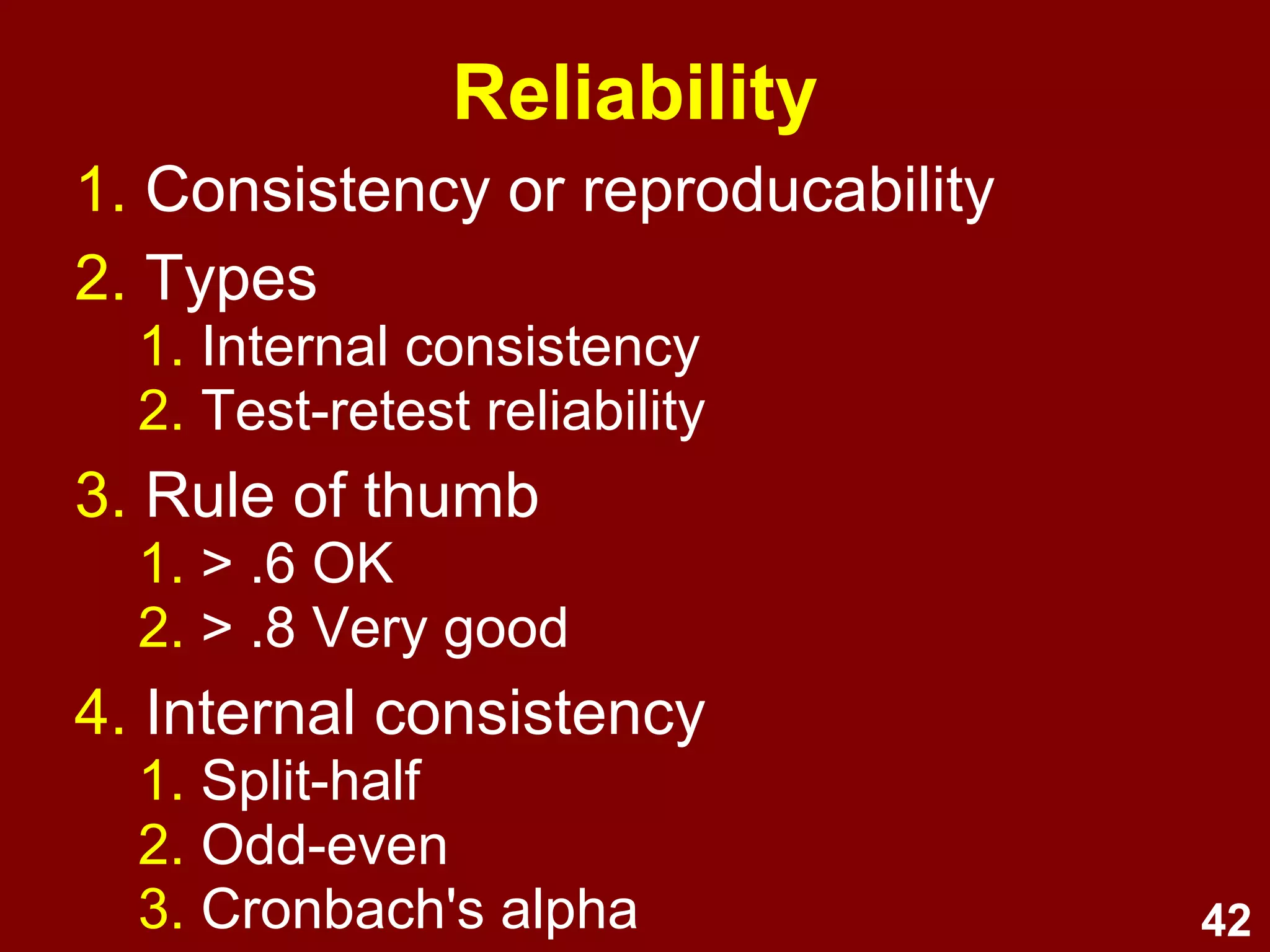 Reliability

1. Consistency or reproducability
2. Types
   1. Internal consistency
   2. Test-retest reliability
3. Rule of thumb
   1. > .6 OK
   2. > .8 Very good
4. Internal consistency
   1. Split-half
   2. Odd-even
   3. Cronbach's alpha

42